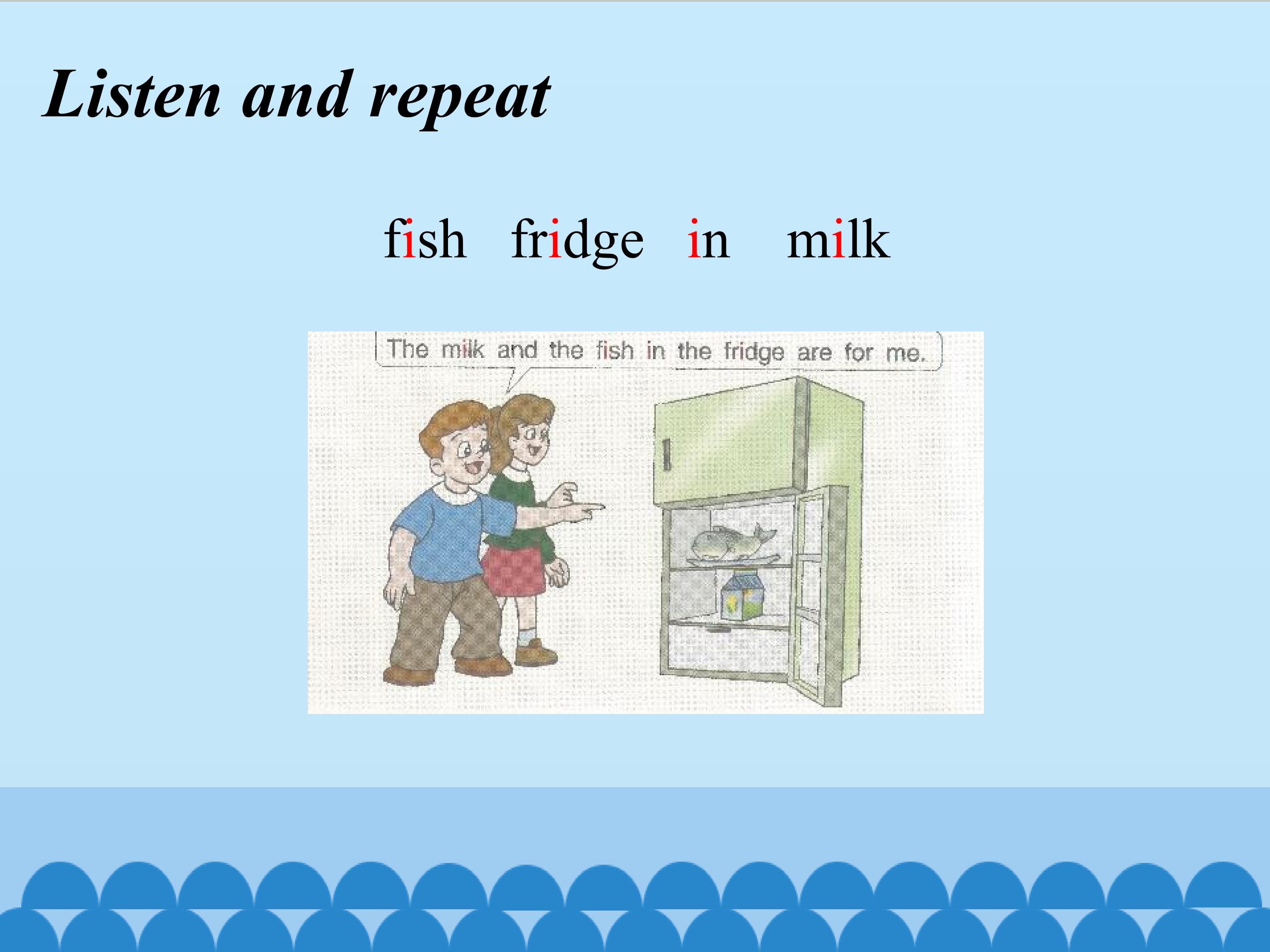 Listen and repeat

fish fridge in milk

The milk and the fish in the fridge are for me.